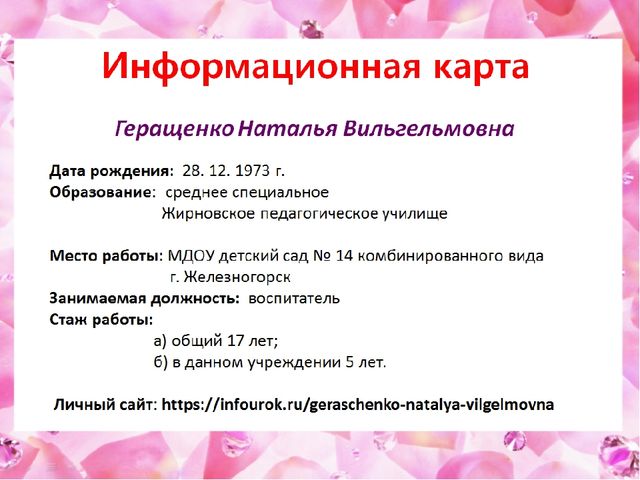 Информационная карта

Геращенко Наталья Вильгельмовна

Дата рождения: 28. 12. 1973 г.
Образование: среднее специальное
Жирновское педагогическое училище

Место работы: МДОУ детский сад № 14 комбинированного вида
г. Железногорск
Занимаемая должность: воспитатель
Стаж работы:
а) общий 17 лет;
б) в данном учреждении 5 лет.

Личный сайт: https://infourok.ru/geraschenko-natalya-vilgelmovna